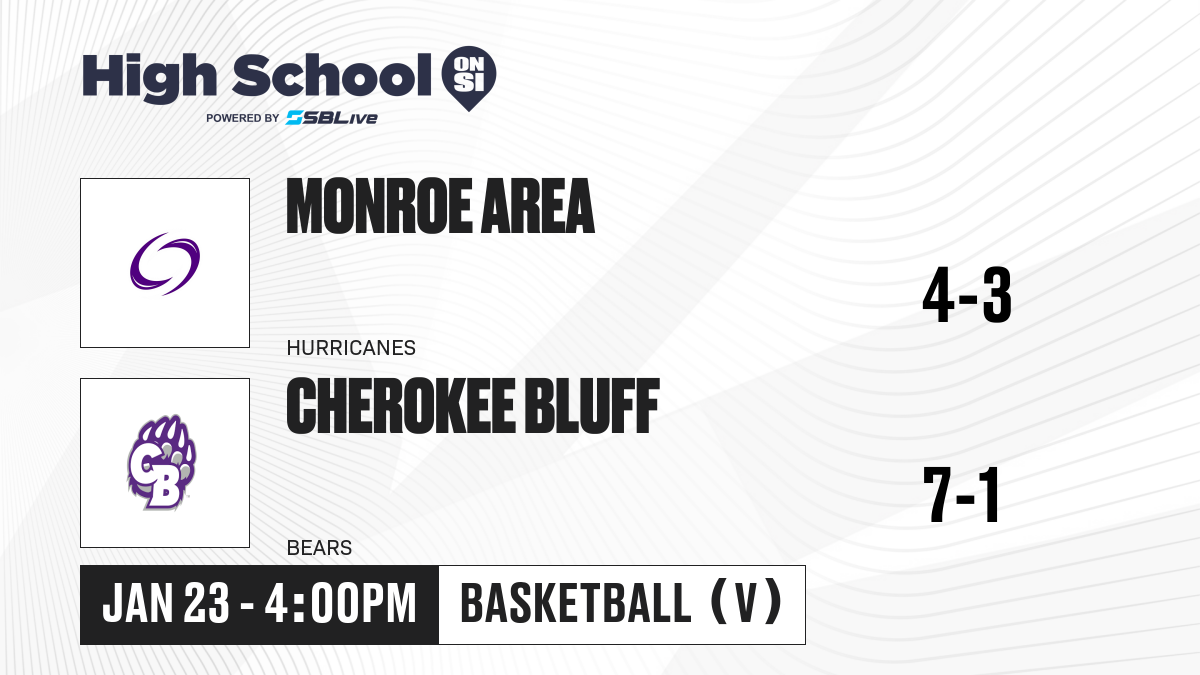 High School ON SI
POWERED BY SBLive

MONROE AREA
HURRICANES
4-3

CB
CHEROKEE BLUFF
BEARS
7-1

JAN 23 - 4:00PM
BASKETBALL (V)